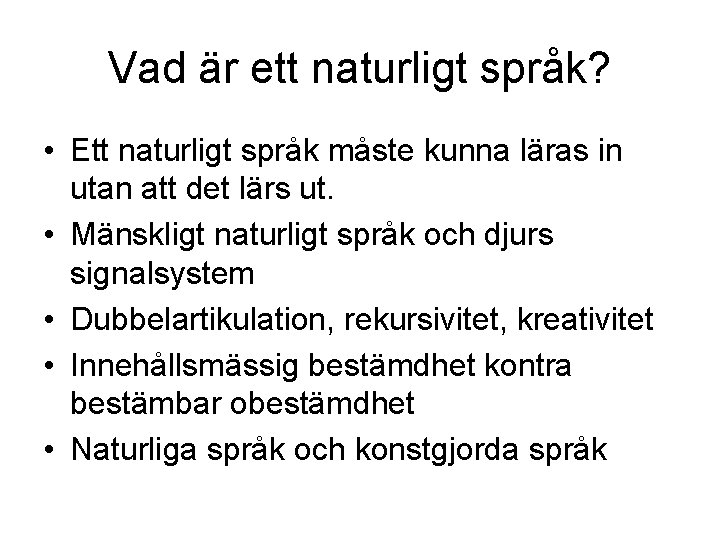 Vad är ett naturligt språk?

• Ett naturligt språk måste kunna läras in utan att det lärs ut.
• Mänskligt naturligt språk och djurs signalsystem
• Dubbelartikulation, rekursivitet, kreativitet
• Innehållsmässig bestämdhet kontra bestämbar obestämdhet
• Naturliga språk och konstgjorda språk